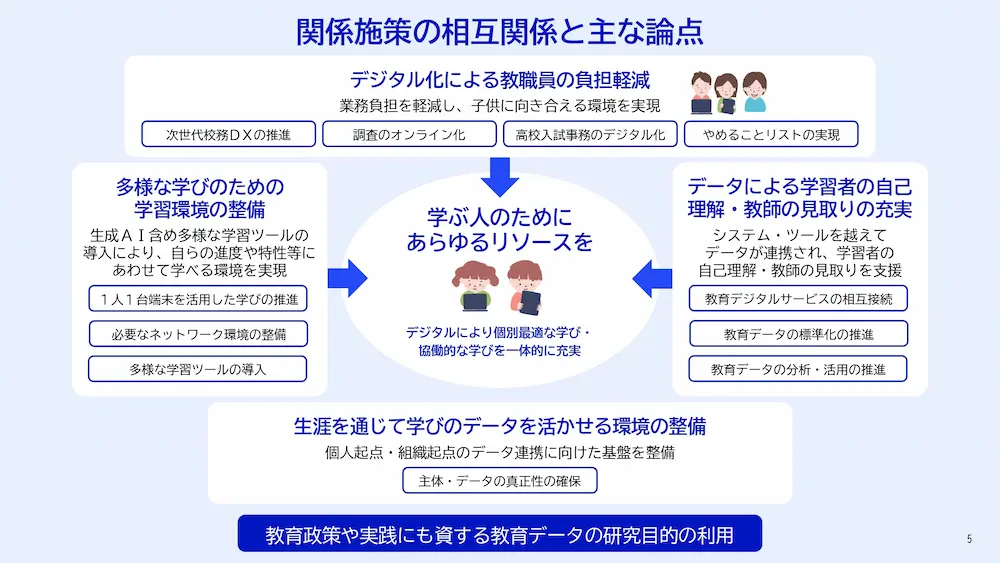 関係施策の相互関係と主な論点

デジタル化による教職員の負担軽減
業務負担を軽減し、子供に向き合える環境を実現

次世代校務ＤＸの推進
調査のオンライン化
高校入試事務のデジタル化
やめることリストの実現

多様な学びのための学習環境の整備
生成ＡＩ含め多様な学習ツールの導入により、自らの進度や特性等にあわせて学べる環境を実現

１人１台端末を活用した学びの推進
必要なネットワーク環境の整備
多様な学習ツールの導入

学ぶ人のためにあらゆるリソースを

デジタルにより個別最適な学び・協働的な学びを一体的に充実

データによる学習者の自己理解・教師の見取りの充実
システム・ツールを越えてデータが連携され、学習者の自己理解・教師の見取りを支援

教育デジタルサービスの相互接続
教育データの標準化の推進
教育データの分析・活用の推進

生涯を通じて学びのデータを活かせる環境の整備
個人起点・組織起点のデータ連携に向けた基盤を整備

主体・データの真正性の確保

教育政策や実践にも資する教育データの研究目的の利用

5